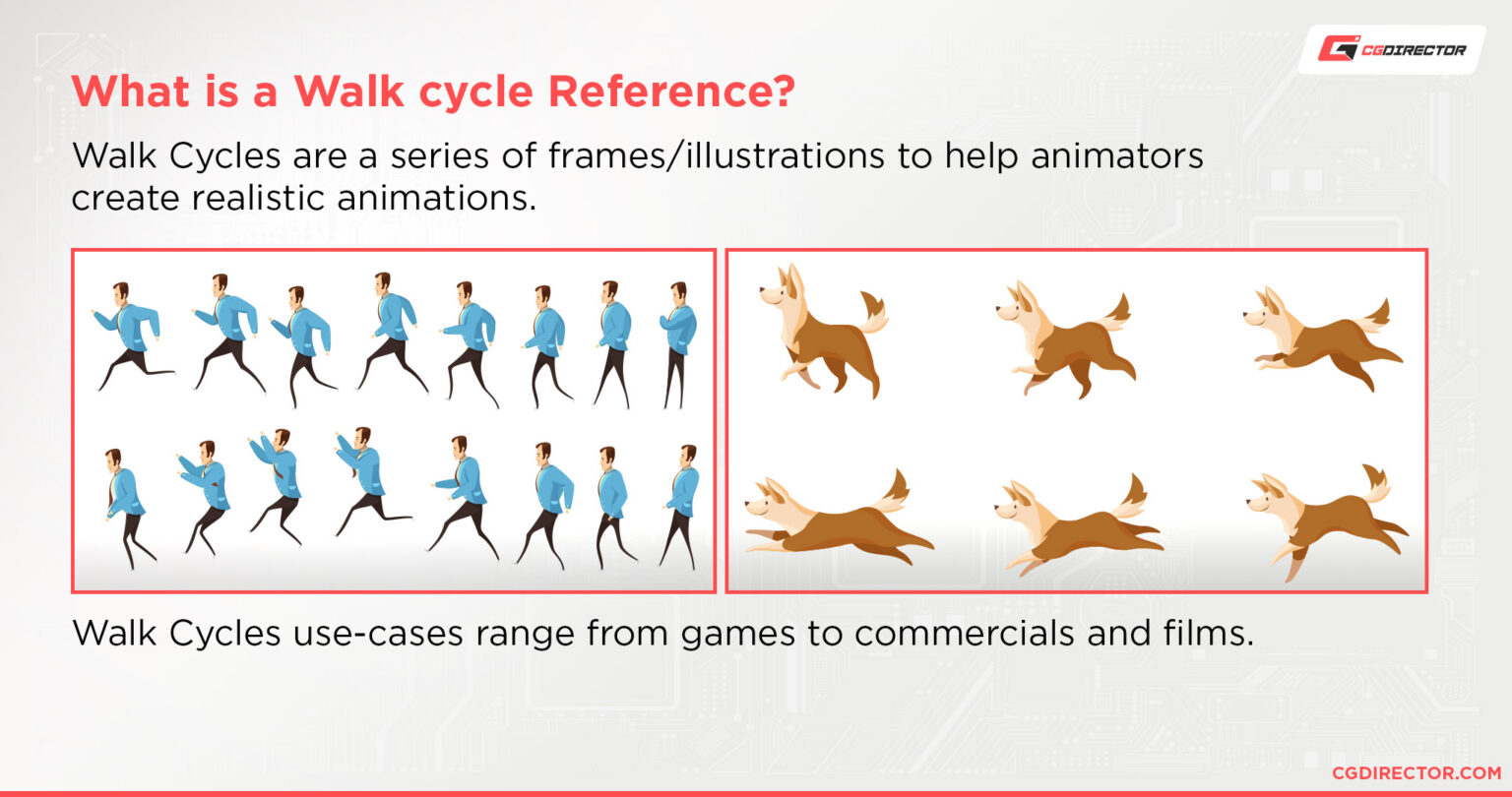 CGDIRECTOR

What is a Walk cycle Reference?

Walk Cycles are a series of frames/illustrations to help animators create realistic animations.

Walk Cycles use-cases range from games to commercials and films.

CGDIRECTOR.COM